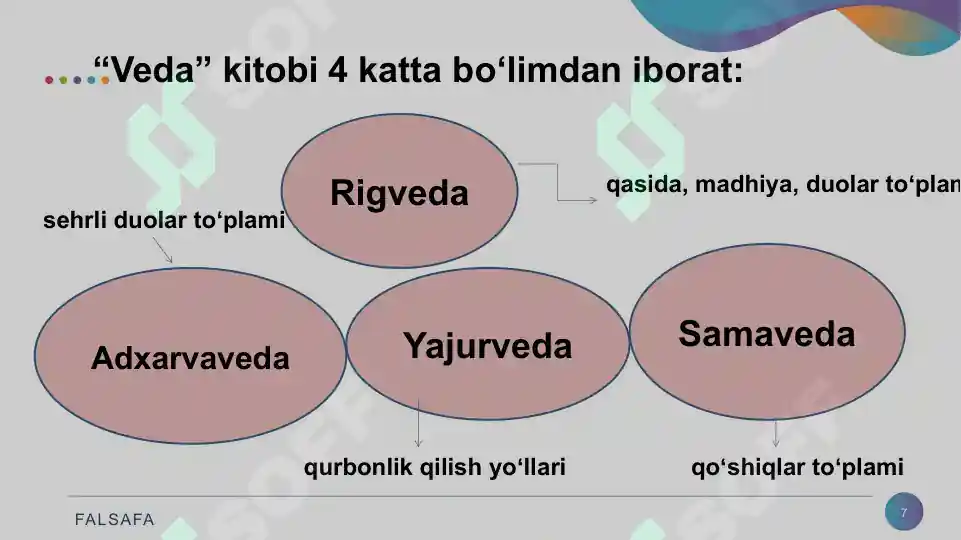 “Veda” kitobi 4 katta bo‘limdan iborat:

Rigveda

qasida, madhiya, duolar to‘plam

sehrli duolar to‘plami

Adxarvaveda

Yajurveda

Samaveda

qurbonlik qilish yo‘llari

qo‘shiqlar to‘plami

FALSAFA

7